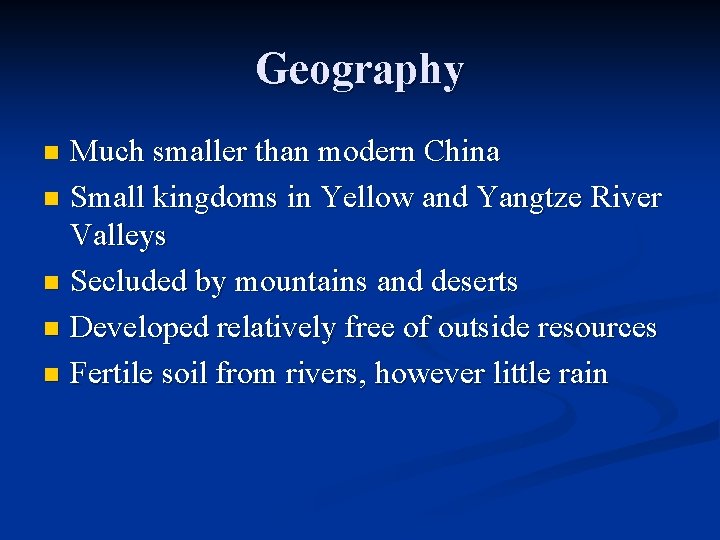 Geography

- Much smaller than modern China
- Small kingdoms in Yellow and Yangtze River Valleys
- Secluded by mountains and deserts
- Developed relatively free of outside resources
- Fertile soil from rivers, however little rain